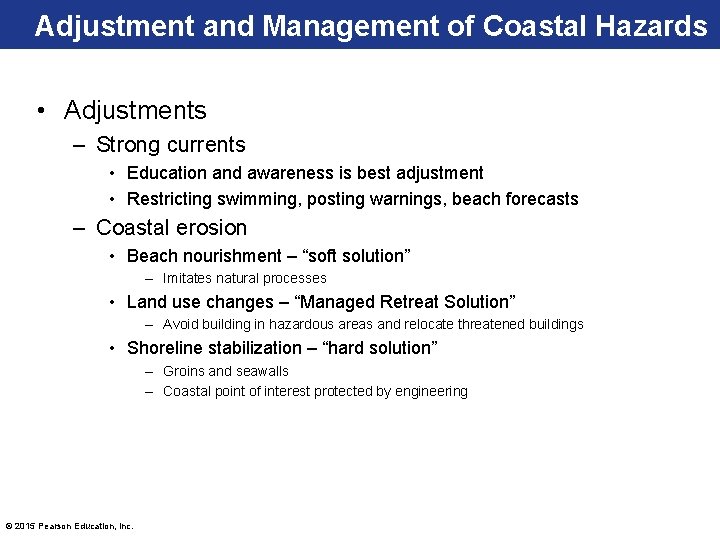 Adjustment and Management of Coastal Hazards

• Adjustments
– Strong currents
• Education and awareness is best adjustment
• Restricting swimming, posting warnings, beach forecasts
– Coastal erosion
• Beach nourishment – “soft solution”
– Imitates natural processes
• Land use changes – “Managed Retreat Solution”
– Avoid building in hazardous areas and relocate threatened buildings
• Shoreline stabilization – “hard solution”
– Groins and seawalls
– Coastal point of interest protected by engineering

© 2015 Pearson Education, Inc.